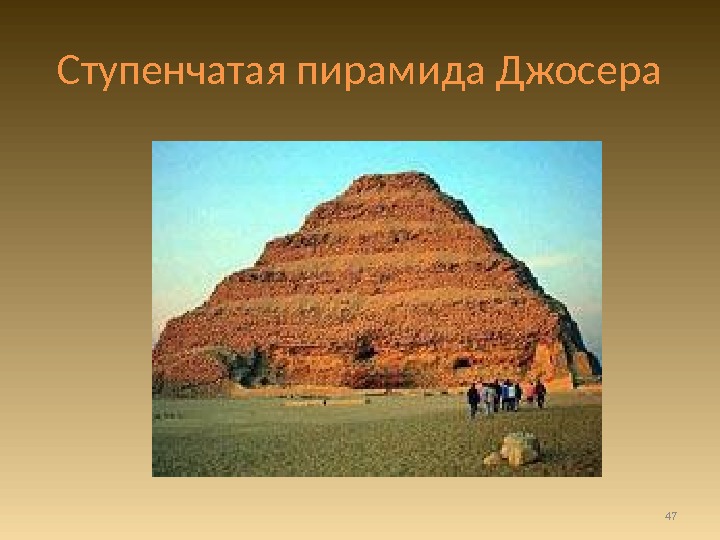 Ступенчатая пирамида Джосера

47